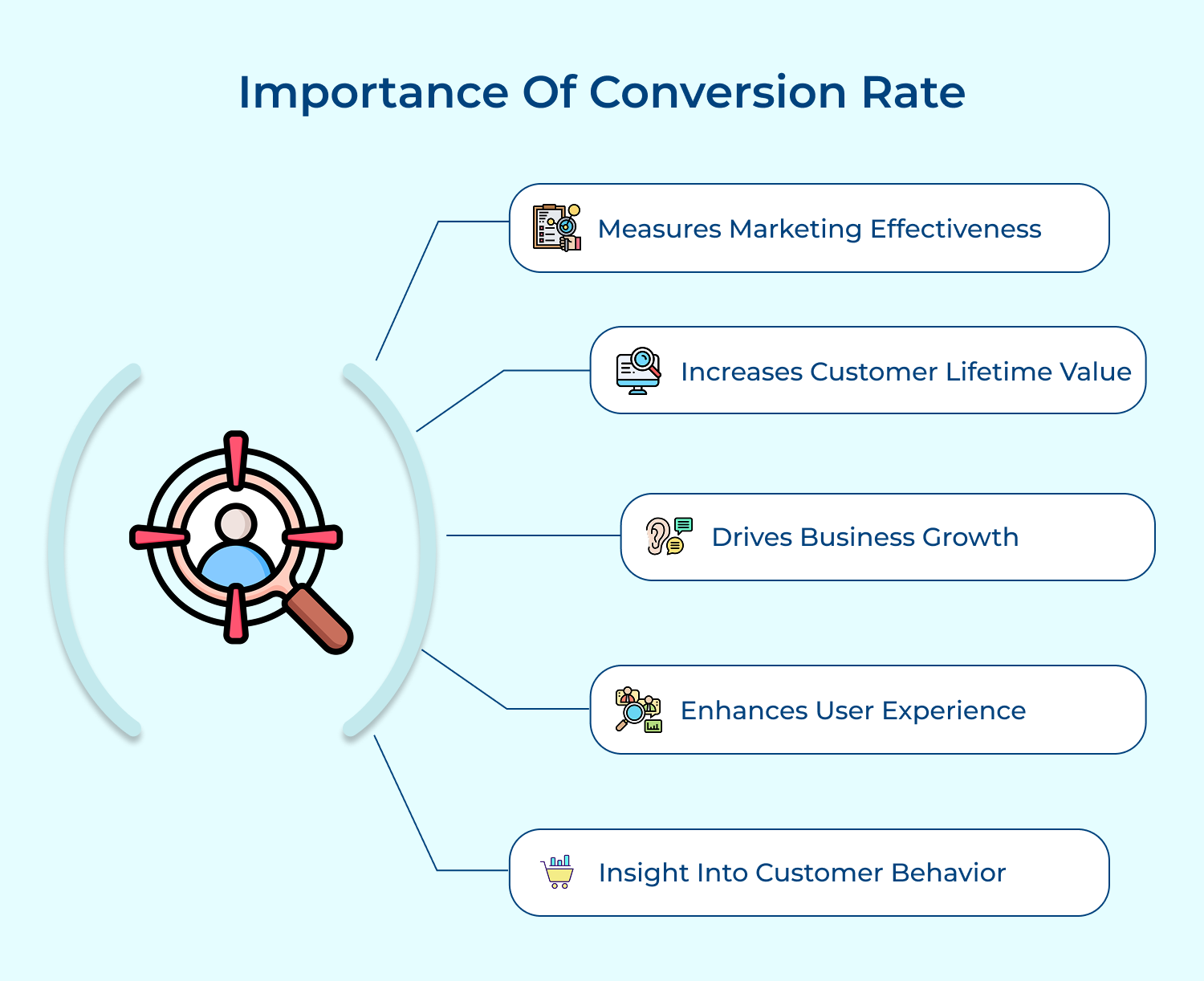 Importance Of Conversion Rate

Measures Marketing Effectiveness

Increases Customer Lifetime Value

Drives Business Growth

Enhances User Experience

Insight Into Customer Behavior